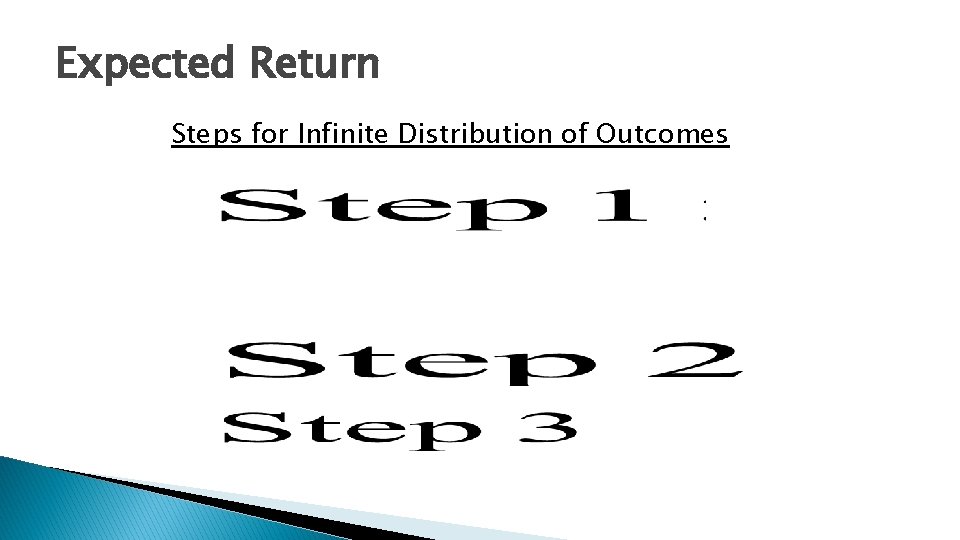 Expected Return

Steps for Infinite Distribution of Outcomes

Step 1 :

Step 2

Step 3